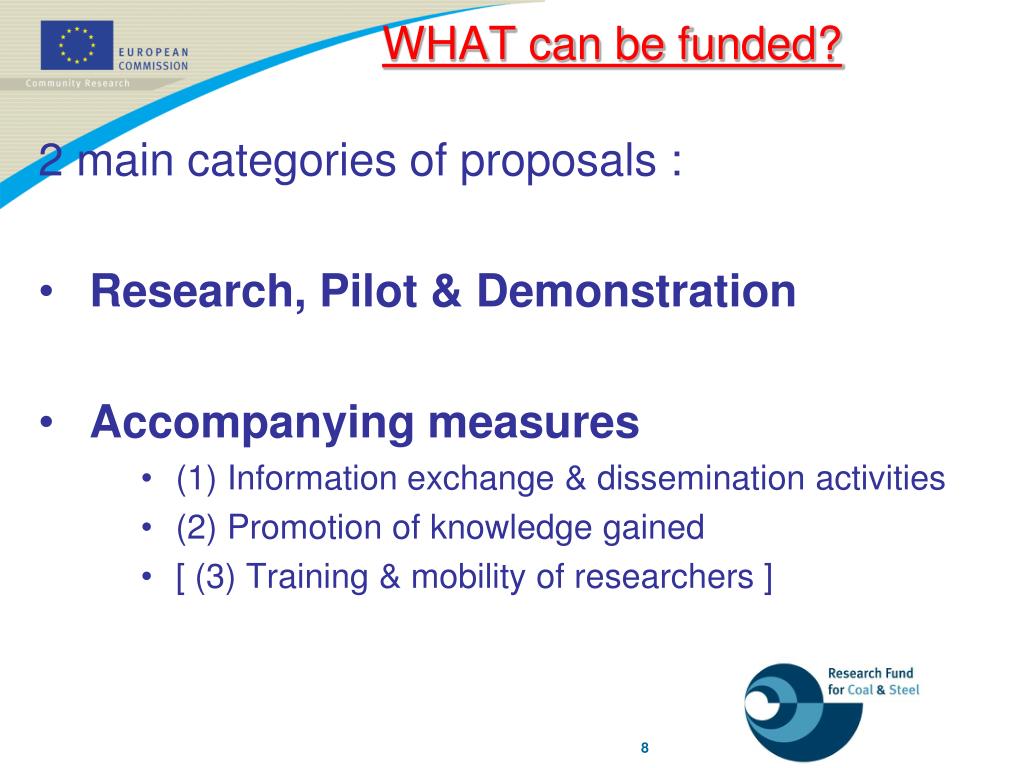 EUROPEAN COMMISSION
Community Research

WHAT can be funded?

2 main categories of proposals :

• Research, Pilot & Demonstration

• Accompanying measures
• (1) Information exchange & dissemination activities
• (2) Promotion of knowledge gained
• [ (3) Training & mobility of researchers ]

Research Fund for Coal & Steel

8